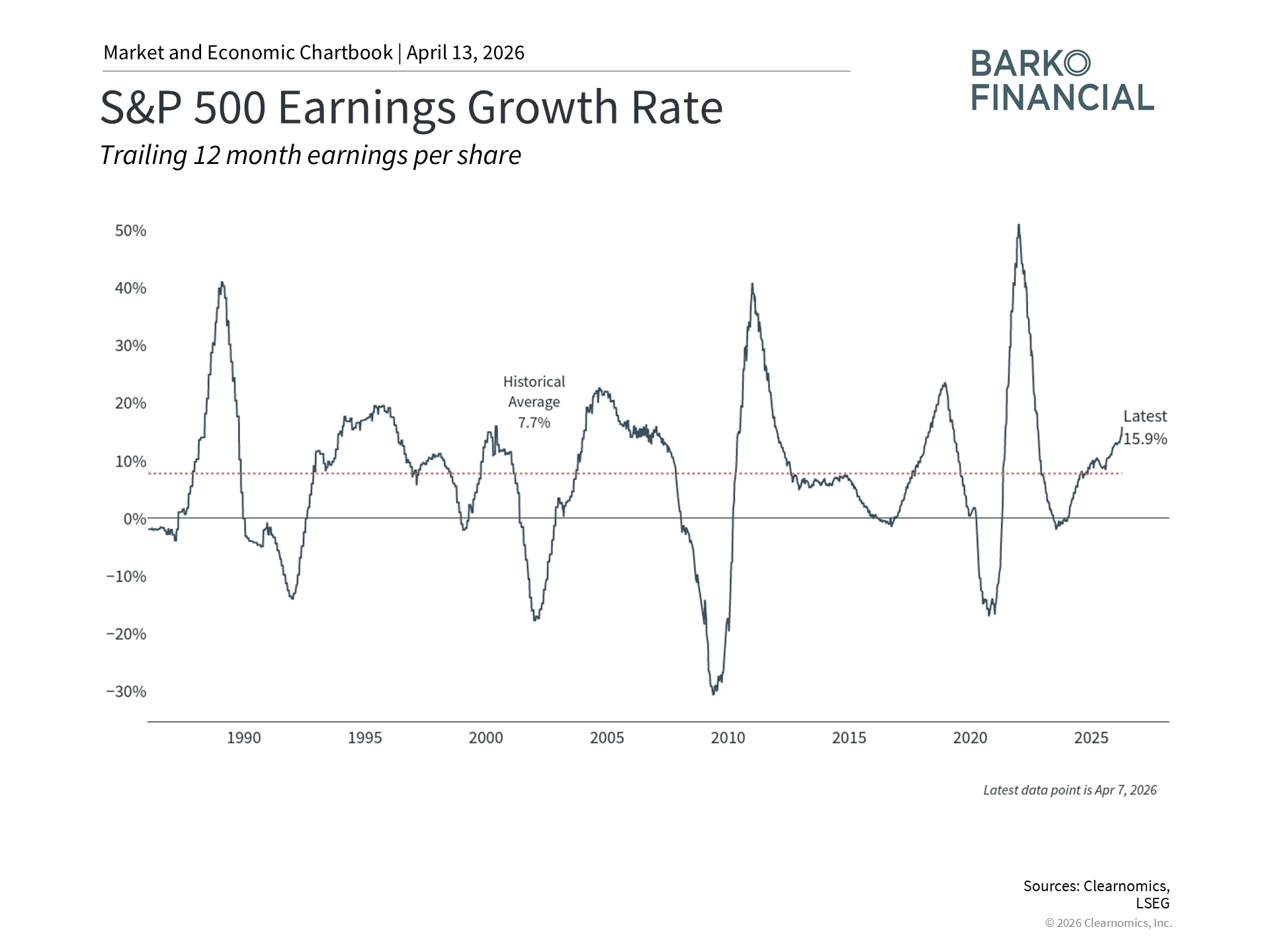 Market and Economic Chartbook | April 13, 2026

BARKO FINANCIAL

S&P 500 Earnings Growth Rate

Trailing 12 month earnings per share

50%
40%
30%
20%
10%
0%
−10%
−20%
−30%

Historical Average 7.7%

Latest 15.9%

1990
1995
2000
2005
2010
2015
2020
2025

Latest data point is Apr 7, 2026

Sources: Clearnomics, LSEG

© 2026 Clearnomics, Inc.